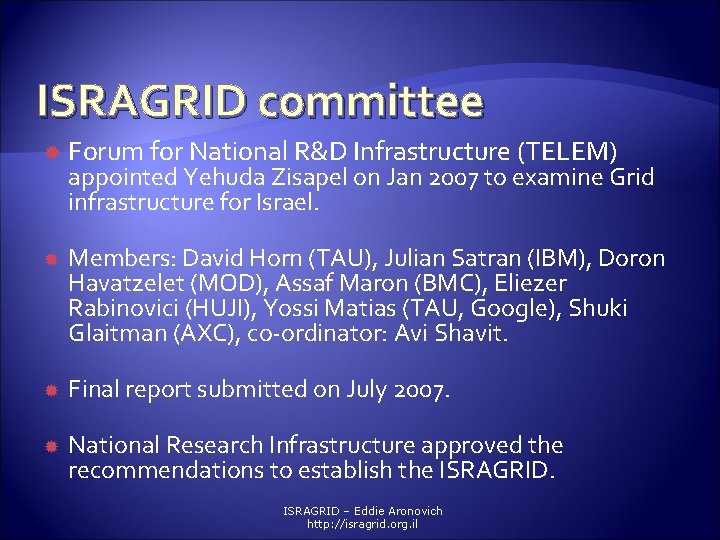 ISRAGRID committee

Forum for National R&D Infrastructure (TELEM) appointed Yehuda Zisapel on Jan 2007 to examine Grid infrastructure for Israel.

Members: David Horn (TAU), Julian Satran (IBM), Doron Havatzelet (MOD), Assaf Maron (BMC), Eliezer Rabinovici (HUJI), Yossi Matias (TAU, Google), Shuki Glaitman (AXC), co-ordinator: Avi Shavit.

Final report submitted on July 2007.

National Research Infrastructure approved the recommendations to establish the ISRAGRID.

ISRAGRID – Eddie Aronovich
http://isragrid.org.il